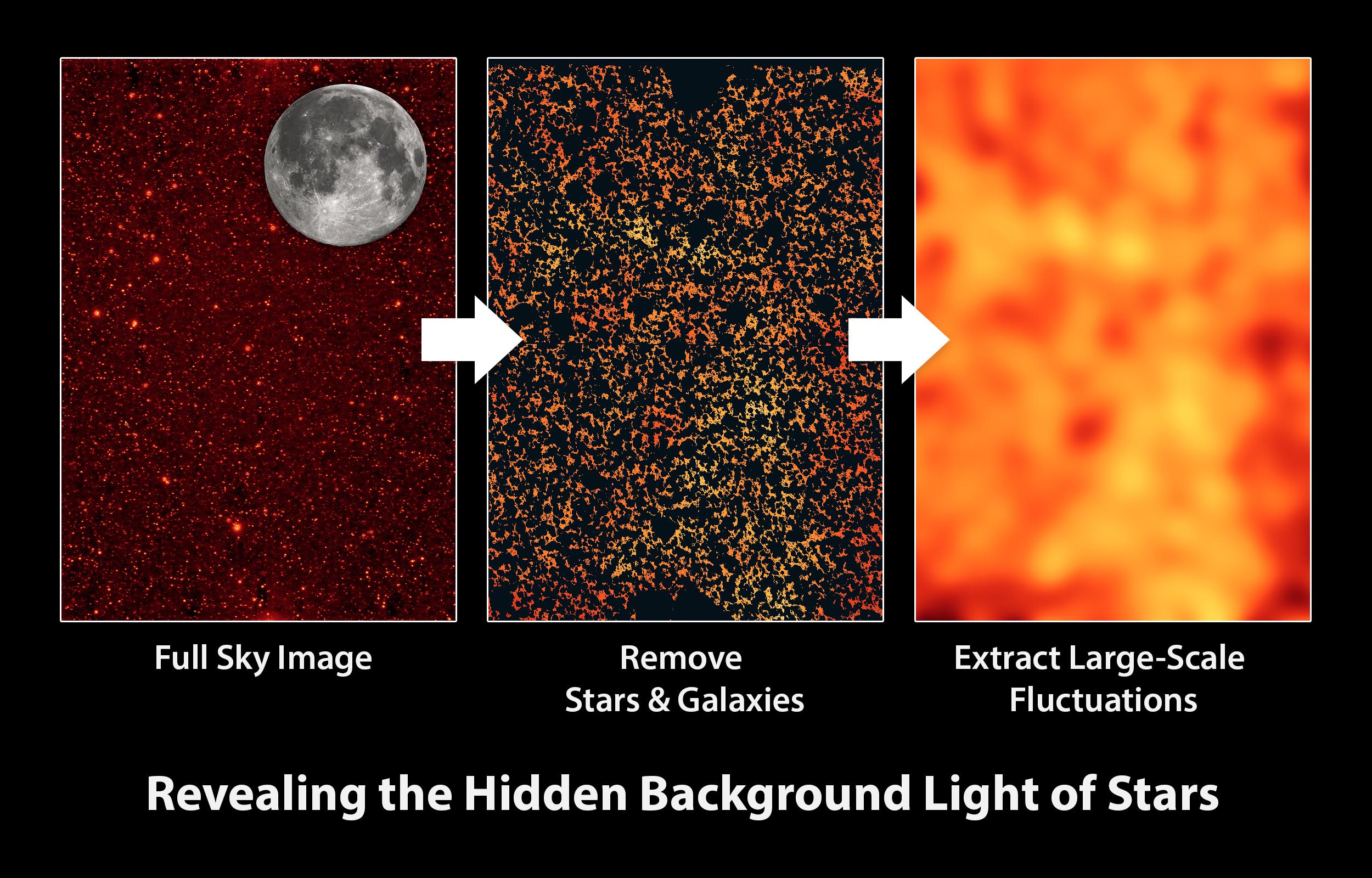 Full Sky Image

Remove
Stars & Galaxies

Extract Large-Scale
Fluctuations

Revealing the Hidden Background Light of Stars